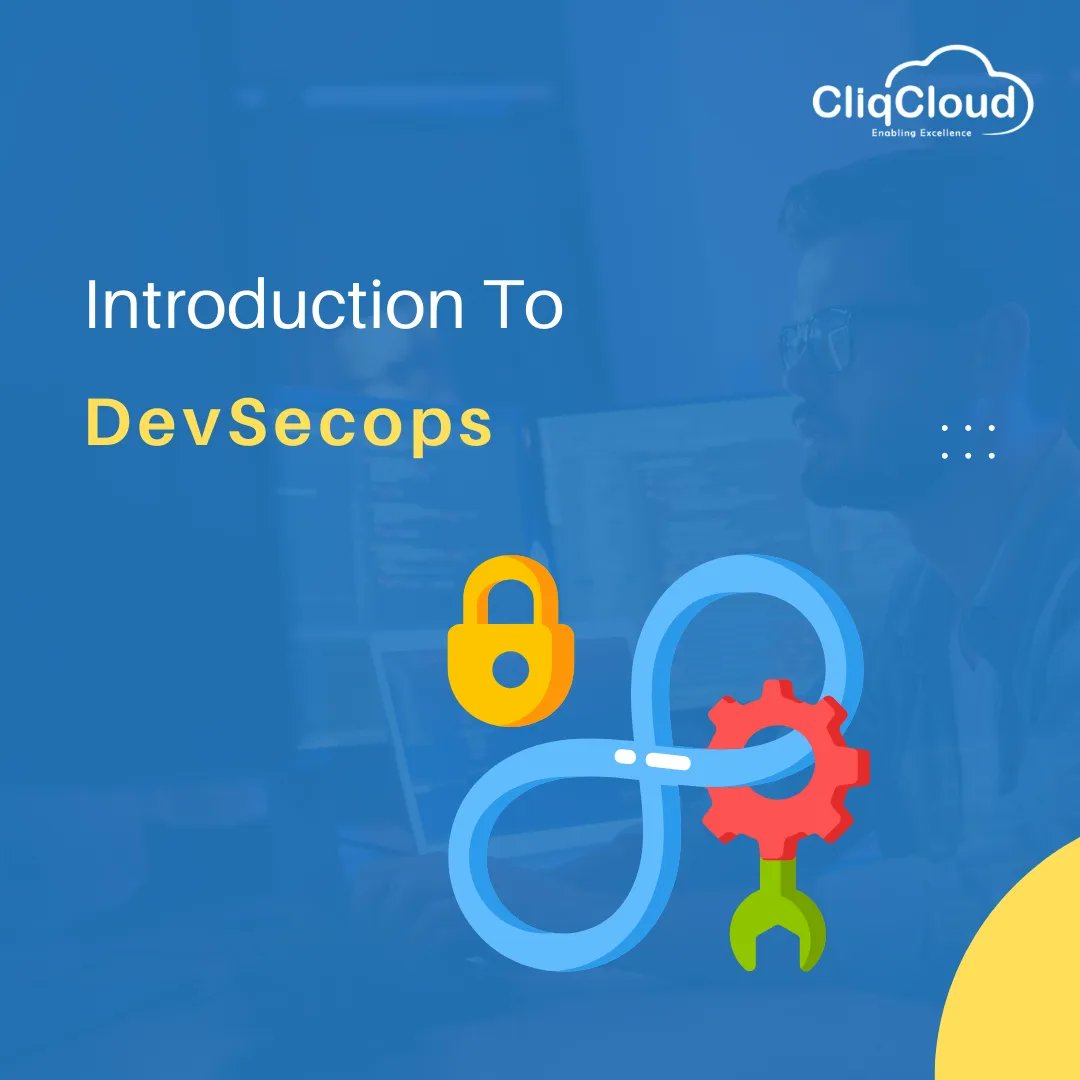 CliqCloud
Enabling Excellence

Introduction To
DevSecops